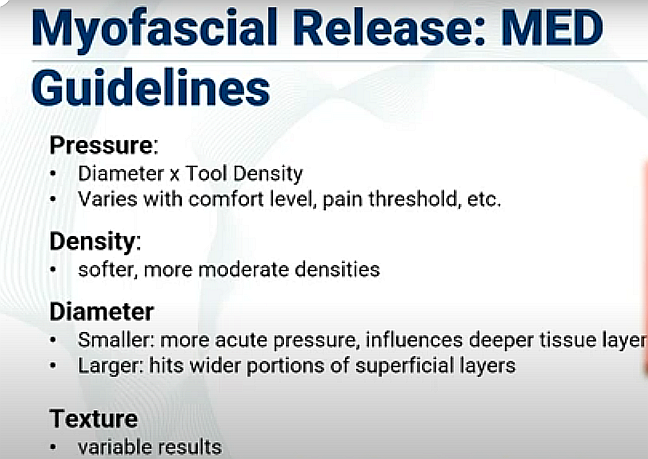 Myofascial Release: MED Guidelines

Pressure:
• Diameter x Tool Density
• Varies with comfort level, pain threshold, etc.

Density:
• softer, more moderate densities

Diameter
• Smaller: more acute pressure, influences deeper tissue layer
• Larger: hits wider portions of superficial layers

Texture
• variable results